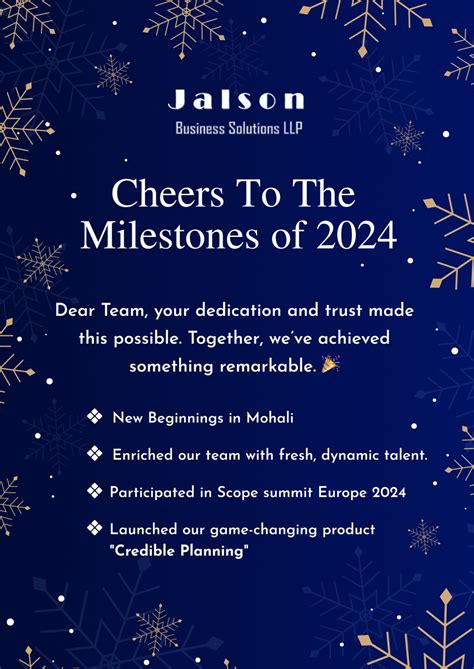 Jalson
Business Solutions LLP

Cheers To The Milestones of 2024

Dear Team, your dedication and trust made this possible. Together, we've achieved something remarkable. 🎉

❖ New Beginnings in Mohali

❖ Enriched our team with fresh, dynamic talent.

❖ Participated in Scope summit Europe 2024

❖ Launched our game-changing product "Credible Planning"